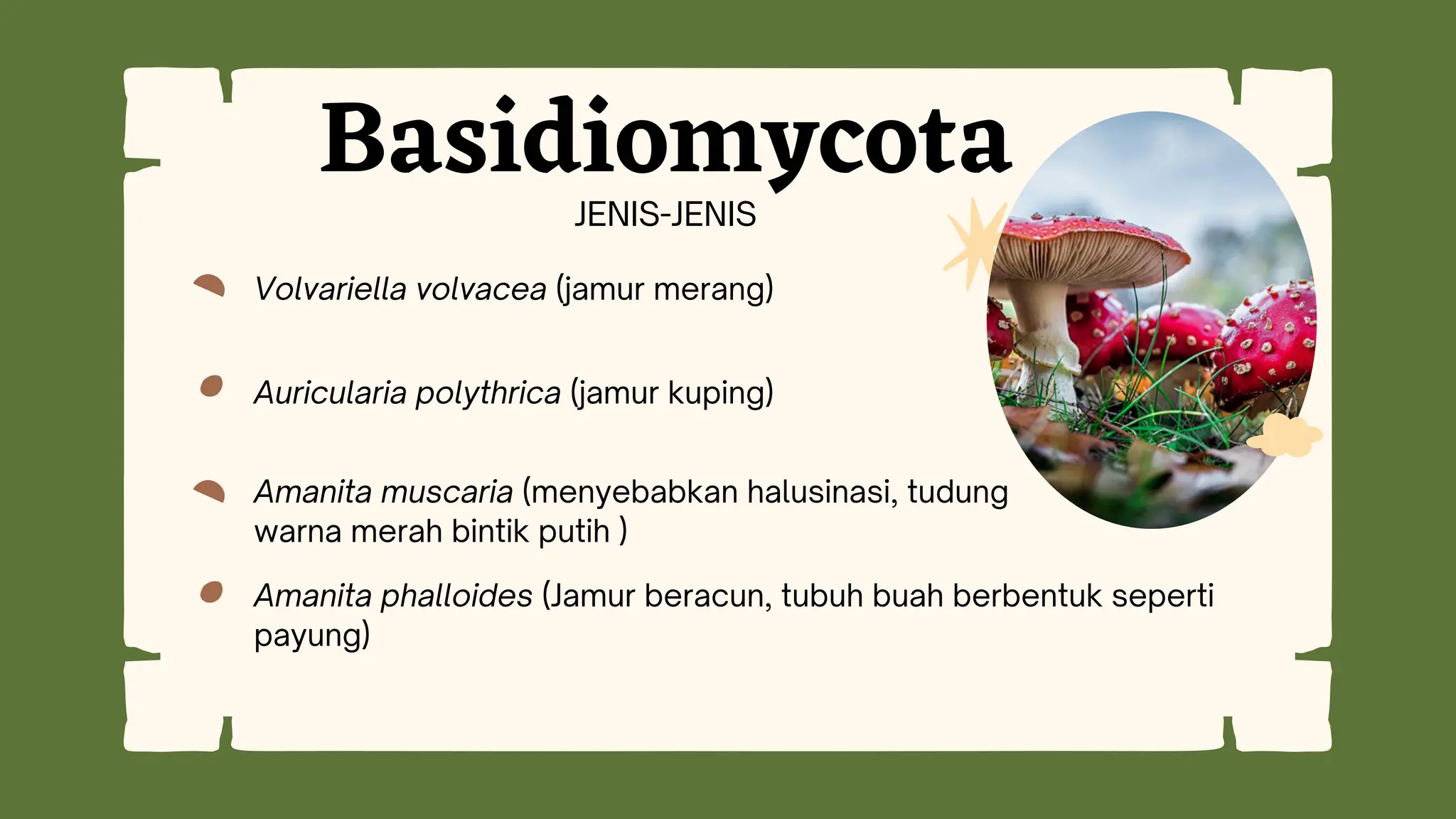 Basidiomycota

JENIS-JENIS

Volvariella volvacea (jamur merang)

Auricularia polythrica (jamur kuping)

Amanita muscaria (menyebabkan halusinasi, tudung warna merah bintik putih )

Amanita phalloides (Jamur beracun, tubuh buah berbentuk seperti payung)